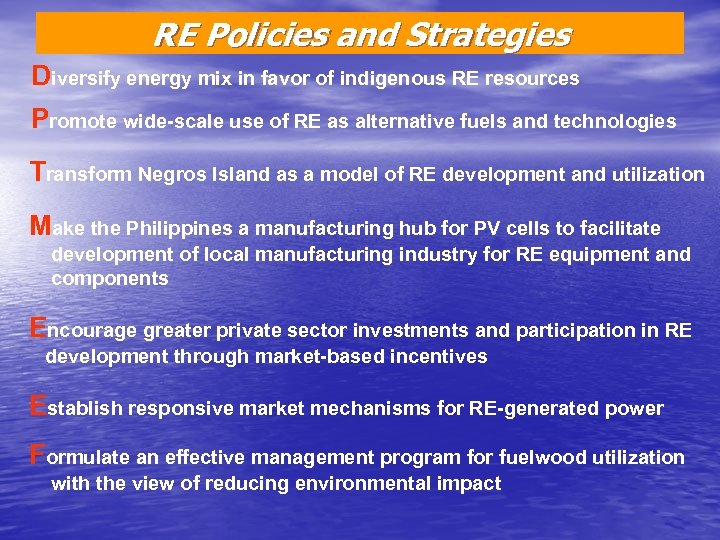 RE Policies and Strategies

Diversify energy mix in favor of indigenous RE resources

Promote wide-scale use of RE as alternative fuels and technologies

Transform Negros Island as a model of RE development and utilization

Make the Philippines a manufacturing hub for PV cells to facilitate development of local manufacturing industry for RE equipment and components

Encourage greater private sector investments and participation in RE development through market-based incentives

Establish responsive market mechanisms for RE-generated power

Formulate an effective management program for fuelwood utilization with the view of reducing environmental impact